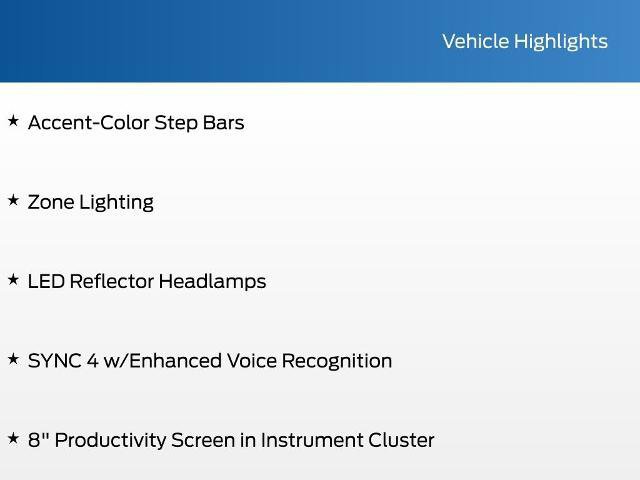 Vehicle Highlights

★ Accent-Color Step Bars

★ Zone Lighting

★ LED Reflector Headlamps

★ SYNC 4 w/Enhanced Voice Recognition

★ 8" Productivity Screen in Instrument Cluster